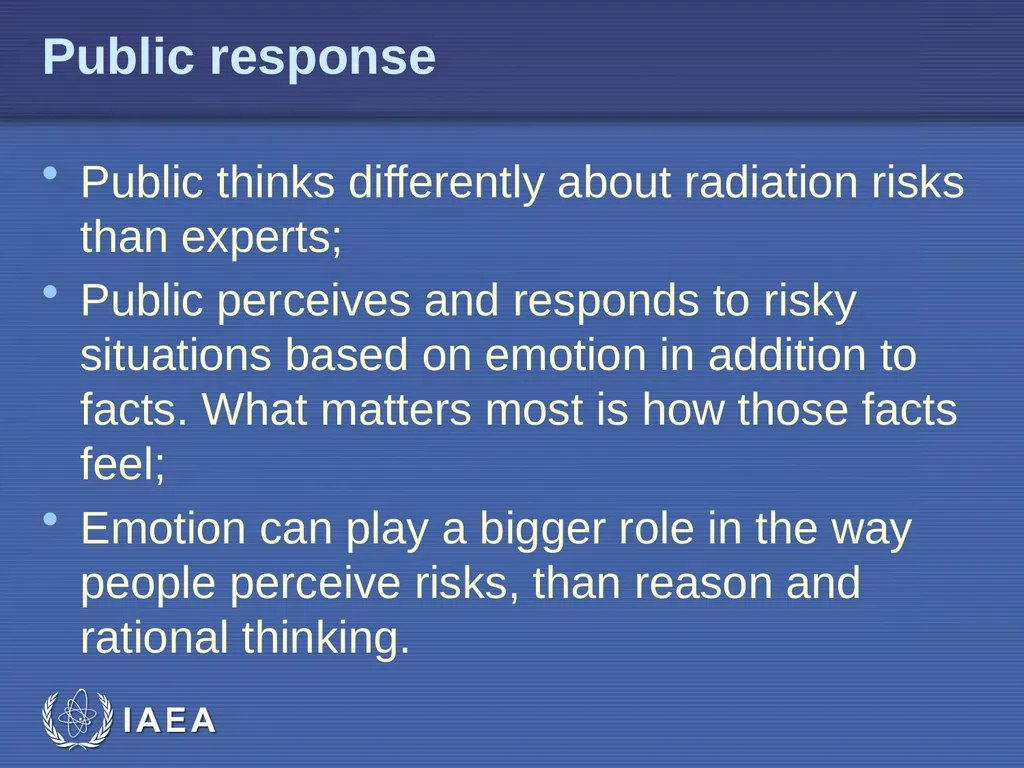 Public response

• Public thinks differently about radiation risks than experts;
• Public perceives and responds to risky situations based on emotion in addition to facts. What matters most is how those facts feel;
• Emotion can play a bigger role in the way people perceive risks, than reason and rational thinking.

IAEA